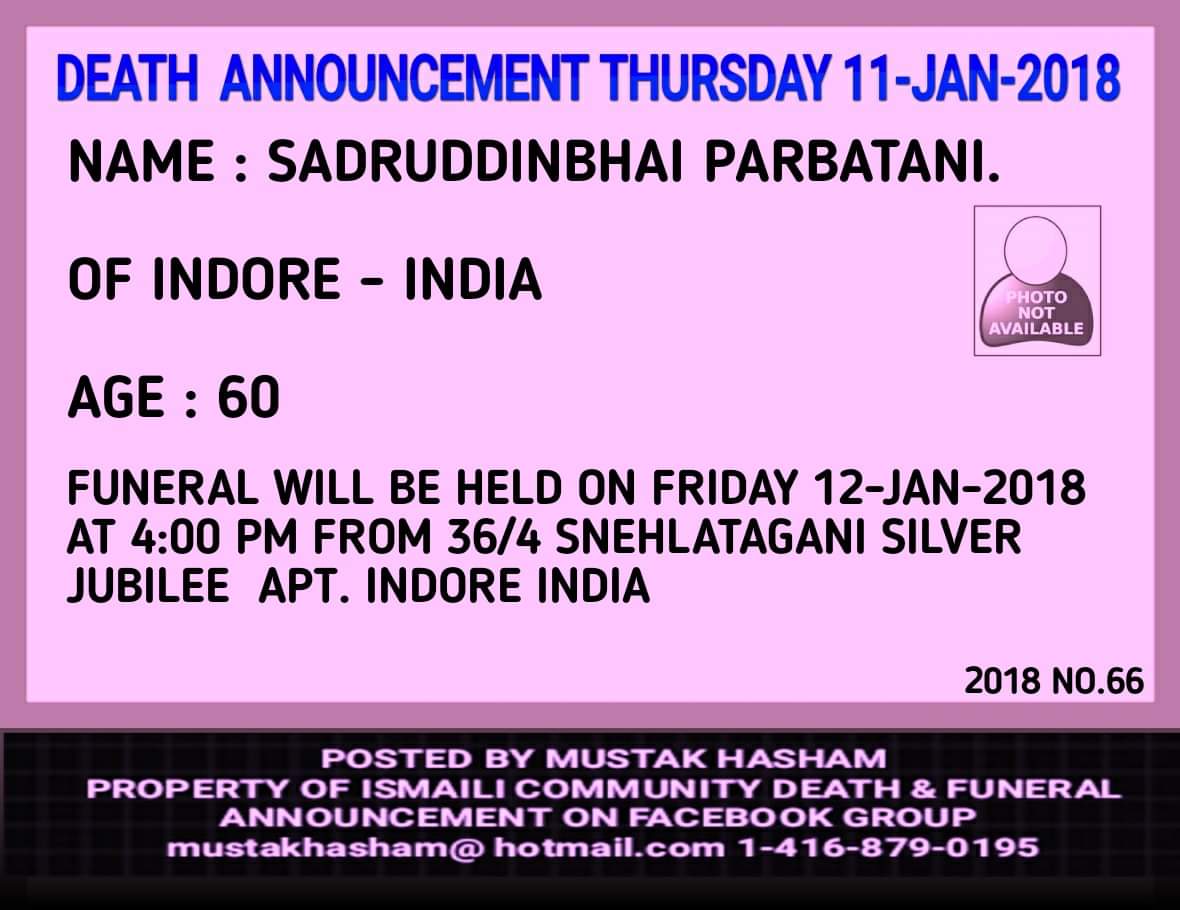 DEATH ANNOUNCEMENT THURSDAY 11-JAN-2018

NAME : SADRUDDINBHAI PARBATANI.

OF INDORE - INDIA

PHOTO NOT AVAILABLE

AGE : 60

FUNERAL WILL BE HELD ON FRIDAY 12-JAN-2018 AT 4:00 PM FROM 36/4 SNEHLATAGANI SILVER JUBILEE APT. INDORE INDIA

2018 NO.66

POSTED BY MUSTAK HASHAM
PROPERTY OF ISMAILI COMMUNITY DEATH & FUNERAL ANNOUNCEMENT ON FACEBOOK GROUP
mustakhasham@ hotmail.com 1-416-879-0195